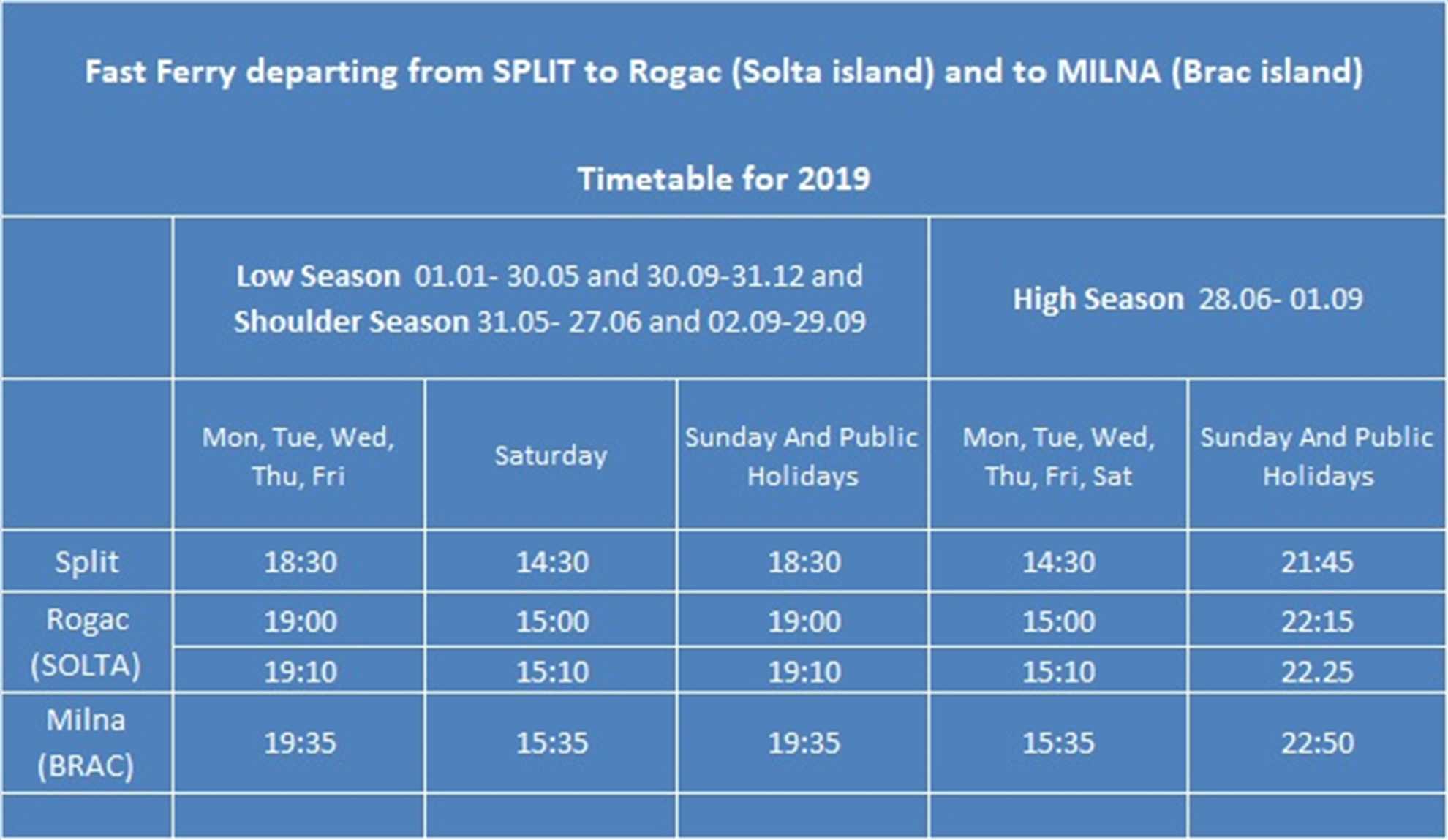 Fast Ferry departing from SPLIT to Rogac (Solta island) and to MILNA (Brac island)

Timetable for 2019

| | Low Season 01.01- 30.05 and 30.09-31.12 and Shoulder Season 31.05- 27.06 and 02.09-29.09 | | | High Season 28.06- 01.09 | |
|---|---|---|---|---|---|
| | Mon, Tue, Wed, Thu, Fri | Saturday | Sunday And Public Holidays | Mon, Tue, Wed, Thu, Fri, Sat | Sunday And Public Holidays |
| Split | 18:30 | 14:30 | 18:30 | 14:30 | 21:45 |
| Rogac (SOLTA) | 19:00 | 15:00 | 19:00 | 15:00 | 22:15 |
| | 19:10 | 15:10 | 19:10 | 15:10 | 22.25 |
| Milna (BRAC) | 19:35 | 15:35 | 19:35 | 15:35 | 22:50 |
| | | | | | |